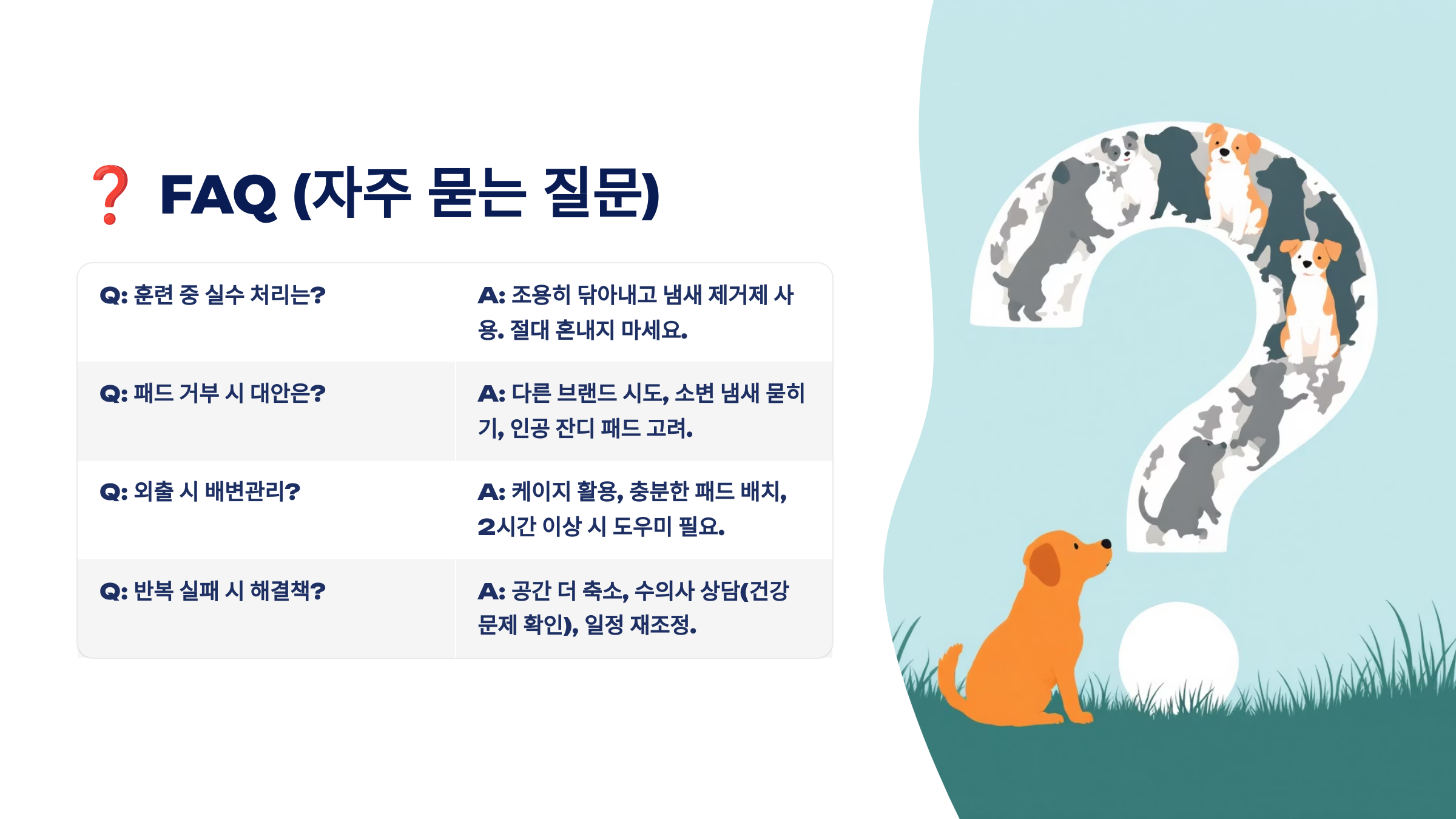 ❓ FAQ (자주 묻는 질문)

| Q: 훈련 중 실수 처리는? | A: 조용히 닦아내고 냄새 제거제 사용. 절대 혼내지 마세요. |
|---|---|
| Q: 패드 거부 시 대안은? | A: 다른 브랜드 시도, 소변 냄새 묻히기, 인공 잔디 패드 고려. |
| Q: 외출 시 배변관리? | A: 케이지 활용, 충분한 패드 배치, 2시간 이상 시 도우미 필요. |
| Q: 반복 실패 시 해결책? | A: 공간 더 축소, 수의사 상담(건강 문제 확인), 일정 재조정. |